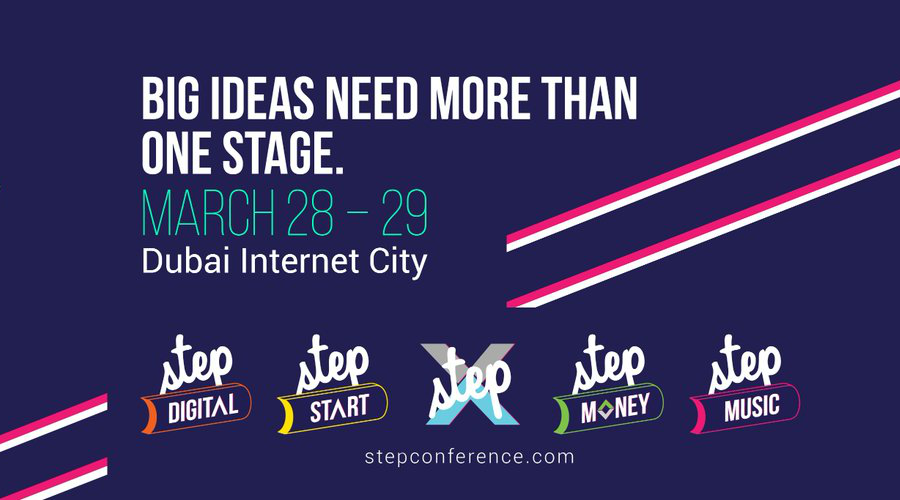 BIG IDEAS NEED MORE THAN ONE STAGE.
MARCH 28 – 29
Dubai Internet City

step DIGITAL

step START

step X

step MONEY

step MUSIC

stepconference.com